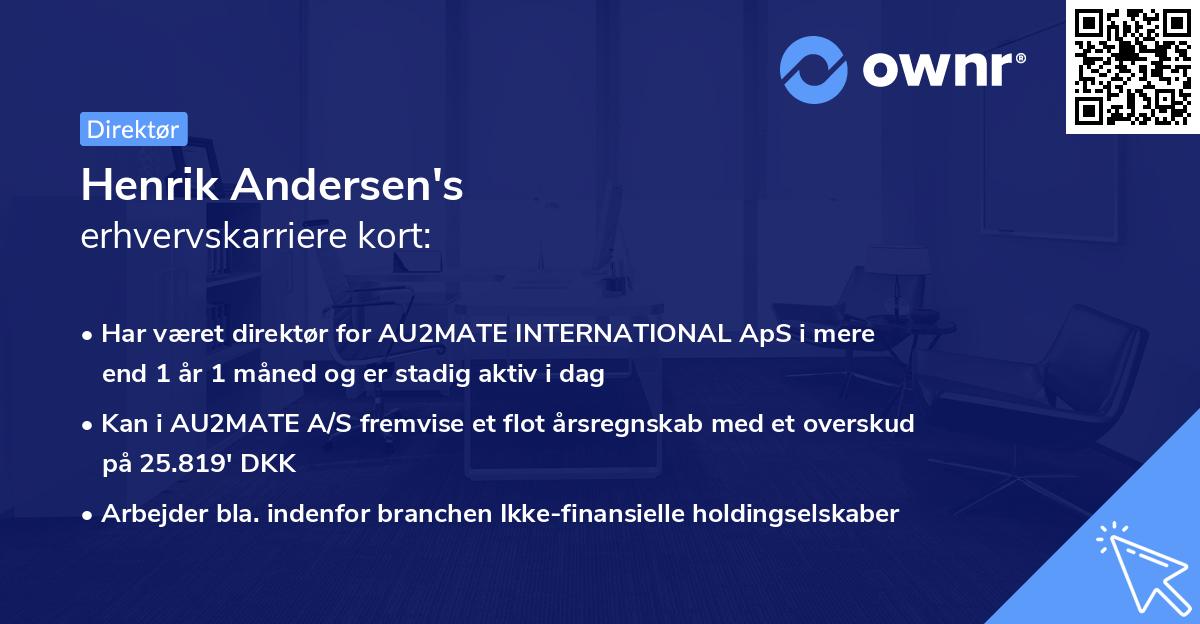 ownr®

Direktør

Henrik Andersen's
erhvervskarriere kort:

• Har været direktør for AU2MATE INTERNATIONAL ApS i mere end 1 år 1 måned og er stadig aktiv i dag

• Kan i AU2MATE A/S fremvise et flot årsregnskab med et overskud på 25.819' DKK

• Arbejder bla. indenfor branchen Ikke-finansielle holdingselskaber